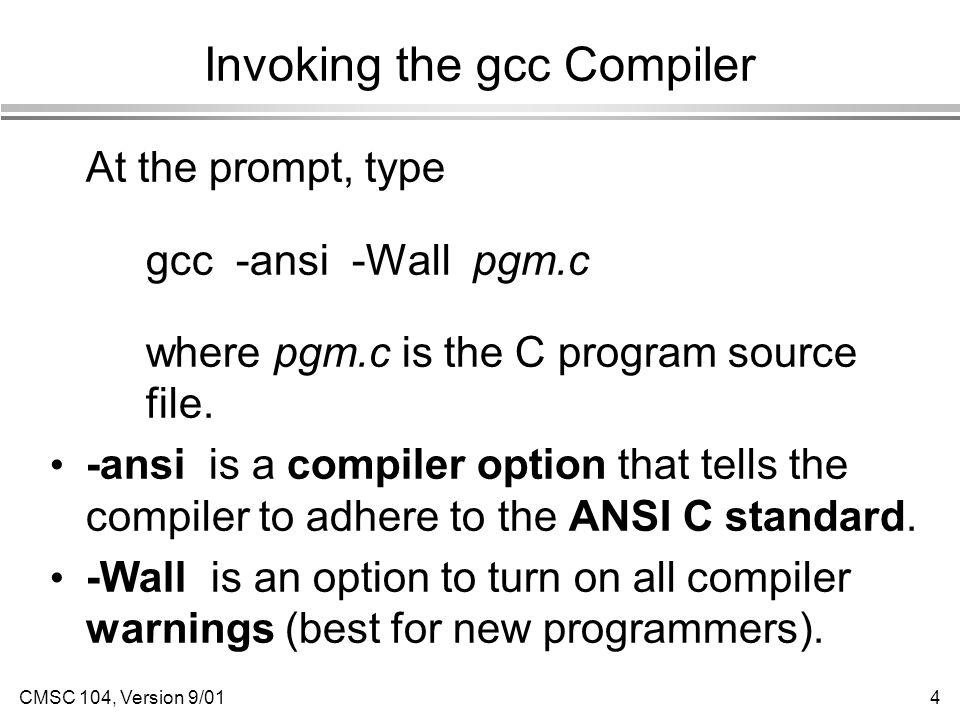 Invoking the gcc Compiler

At the prompt, type

gcc -ansi -Wall pgm.c

where pgm.c is the C program source file.

• -ansi is a compiler option that tells the compiler to adhere to the ANSI C standard.

• -Wall is an option to turn on all compiler warnings (best for new programmers).

CMSC 104, Version 9/01

4